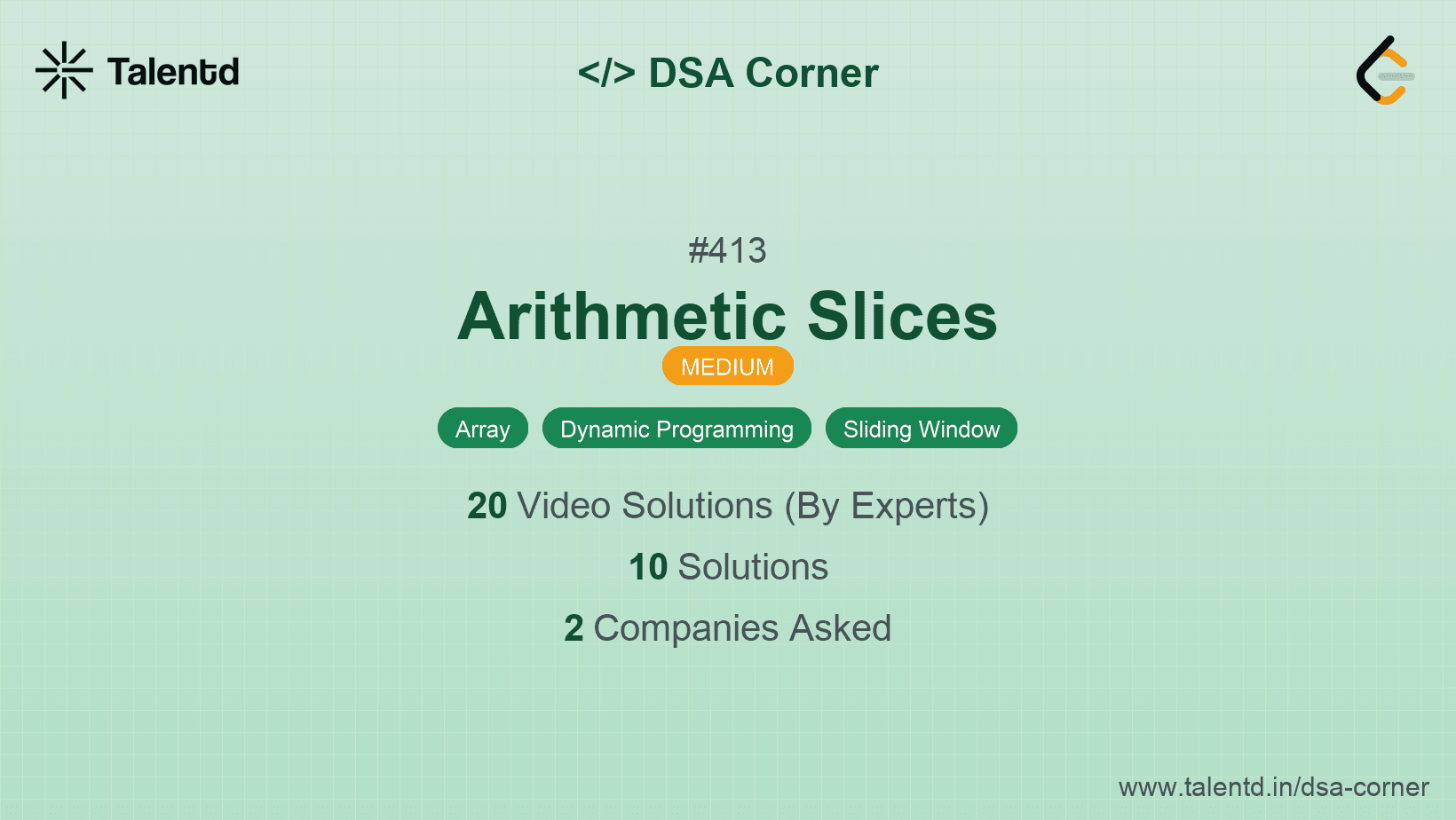 Talentd

</> DSA Corner

#413

Arithmetic Slices

MEDIUM

Array Dynamic Programming Sliding Window

20 Video Solutions (By Experts)

10 Solutions

2 Companies Asked

www.talentd.in/dsa-corner